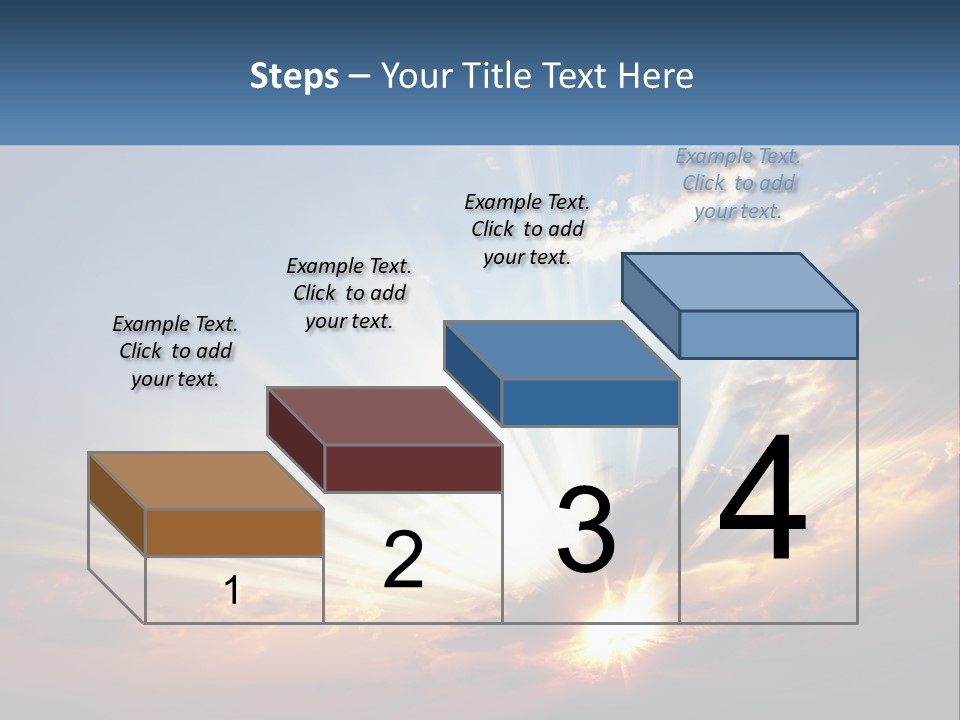 Steps – Your Title Text Here

Example Text. Click to add your text.

Example Text. Click to add your text.

Example Text. Click to add your text.

Example Text. Click to add your text.

1

2

3

4